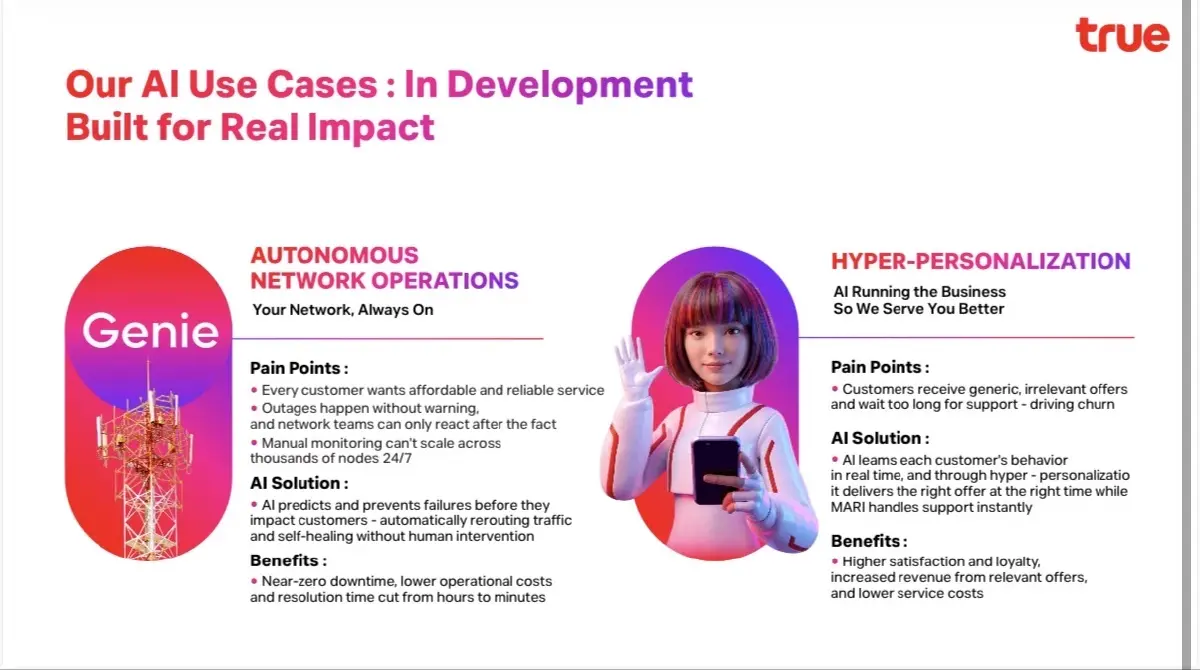 true

Our AI Use Cases : In Development
Built for Real Impact

Genie

AUTONOMOUS NETWORK OPERATIONS
Your Network, Always On

Pain Points :
• Every customer wants affordable and reliable service
• Outages happen without warning, and network teams can only react after the fact
• Manual monitoring can't scale across thousands of nodes 24/7

AI Solution :
• AI predicts and prevents failures before they impact customers - automatically rerouting traffic and self-healing without human intervention

Benefits :
• Near-zero downtime, lower operational costs and resolution time cut from hours to minutes

HYPER-PERSONALIZATION
AI Running the Business
So We Serve You Better

Pain Points :
• Customers receive generic, irrelevant offers and wait too long for support - driving churn

AI Solution :
• AI learns each customer's behavior in real time, and through hyper - personalizatio it delivers the right offer at the right time while MARI handles support instantly

Benefits :
• Higher satisfaction and loyalty, increased revenue from relevant offers, and lower service costs